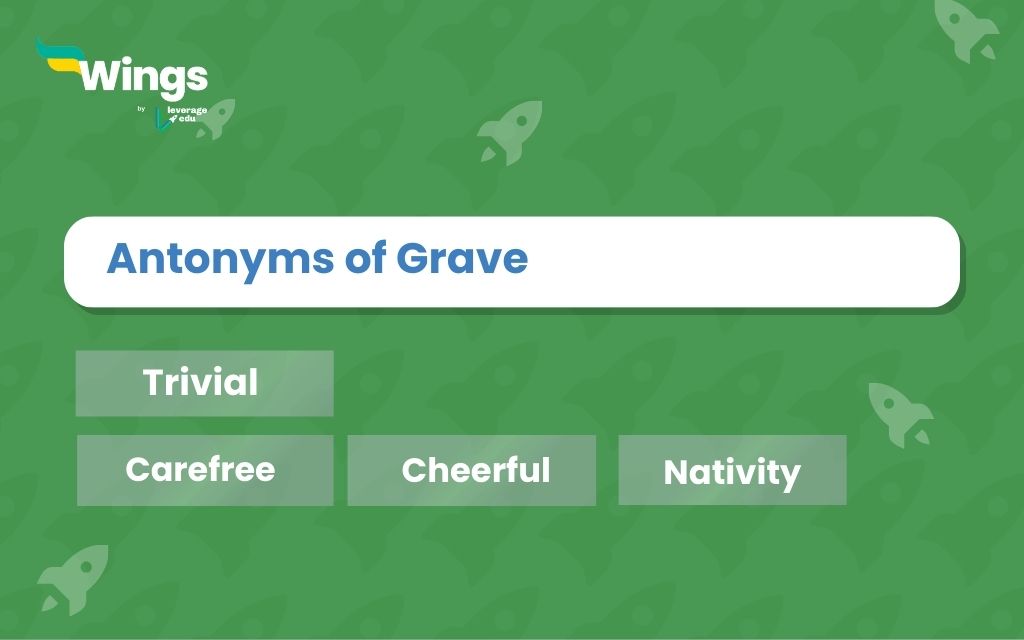 Wings
by leverage edu

Antonyms of Grave

Trivial

Carefree

Cheerful

Nativity